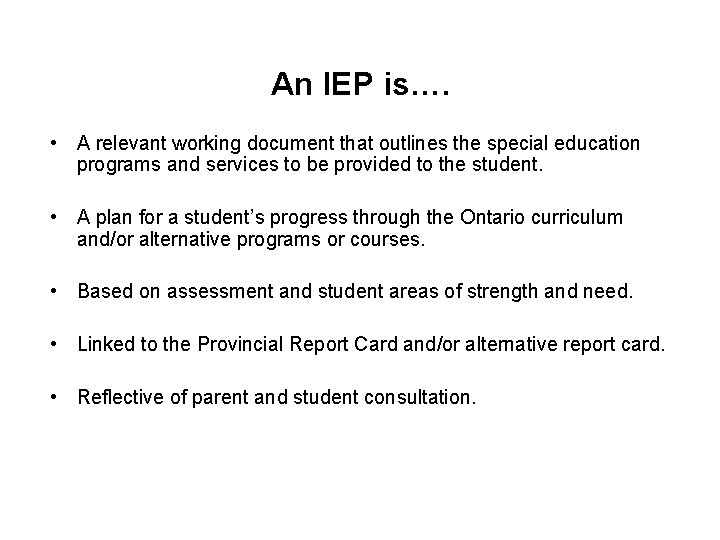 An IEP is….

• A relevant working document that outlines the special education programs and services to be provided to the student.

• A plan for a student's progress through the Ontario curriculum and/or alternative programs or courses.

• Based on assessment and student areas of strength and need.

• Linked to the Provincial Report Card and/or alternative report card.

• Reflective of parent and student consultation.